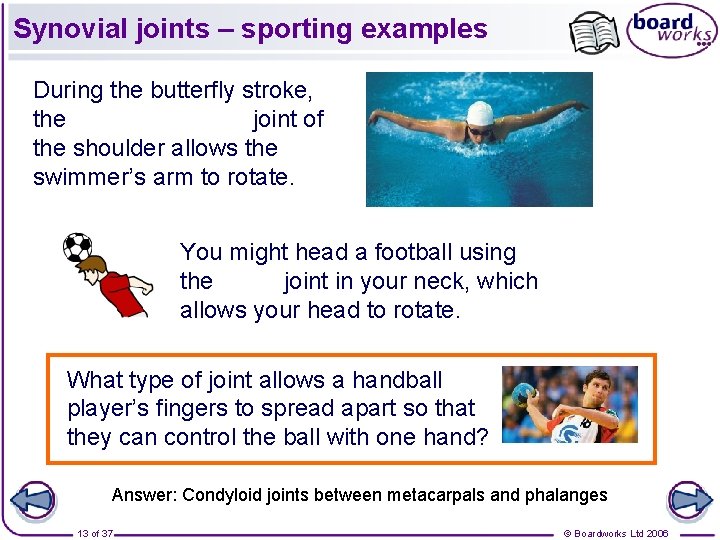 Synovial joints – sporting examples

board works

During the butterfly stroke, the joint of the shoulder allows the swimmer's arm to rotate.

You might head a football using the joint in your neck, which allows your head to rotate.

What type of joint allows a handball player's fingers to spread apart so that they can control the ball with one hand?

Answer: Condyloid joints between metacarpals and phalanges

13 of 37

© Boardworks Ltd 2006